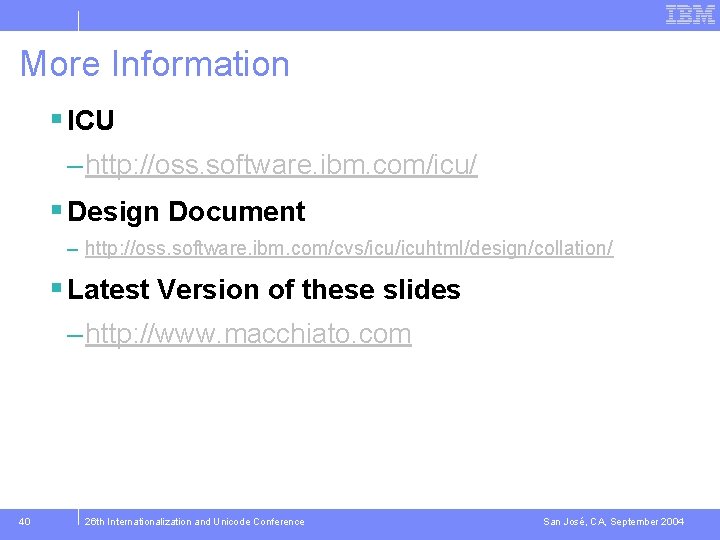 IBM

More Information

▪ ICU

– http://oss.software.ibm.com/icu/

▪ Design Document

– http://oss.software.ibm.com/cvs/icu/icuhtml/design/collation/

▪ Latest Version of these slides

– http://www.macchiato.com

40 26th Internationalization and Unicode Conference San José, CA, September 2004